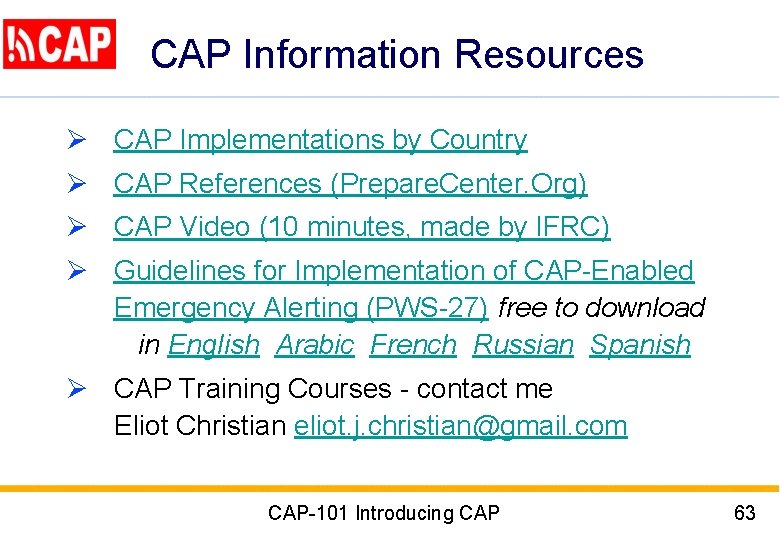 CAP

CAP Information Resources

➢ CAP Implementations by Country

➢ CAP References (PrepareCenter.Org)

➢ CAP Video (10 minutes, made by IFRC)

➢ Guidelines for Implementation of CAP-Enabled Emergency Alerting (PWS-27) free to download in English Arabic French Russian Spanish

➢ CAP Training Courses - contact me
Eliot Christian eliot.j.christian@gmail.com

CAP-101 Introducing CAP

63